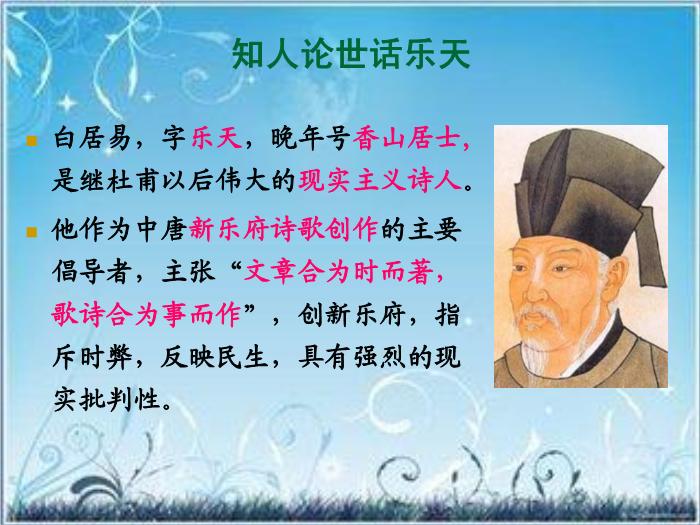 知人论世话乐天

白居易，字乐天，晚年号香山居士，是继杜甫以后伟大的现实主义诗人。

他作为中唐新乐府诗歌创作的主要倡导者，主张“文章合为时而著，歌诗合为事而作”，创新乐府，指斥时弊，反映民生，具有强烈的现实批判性。